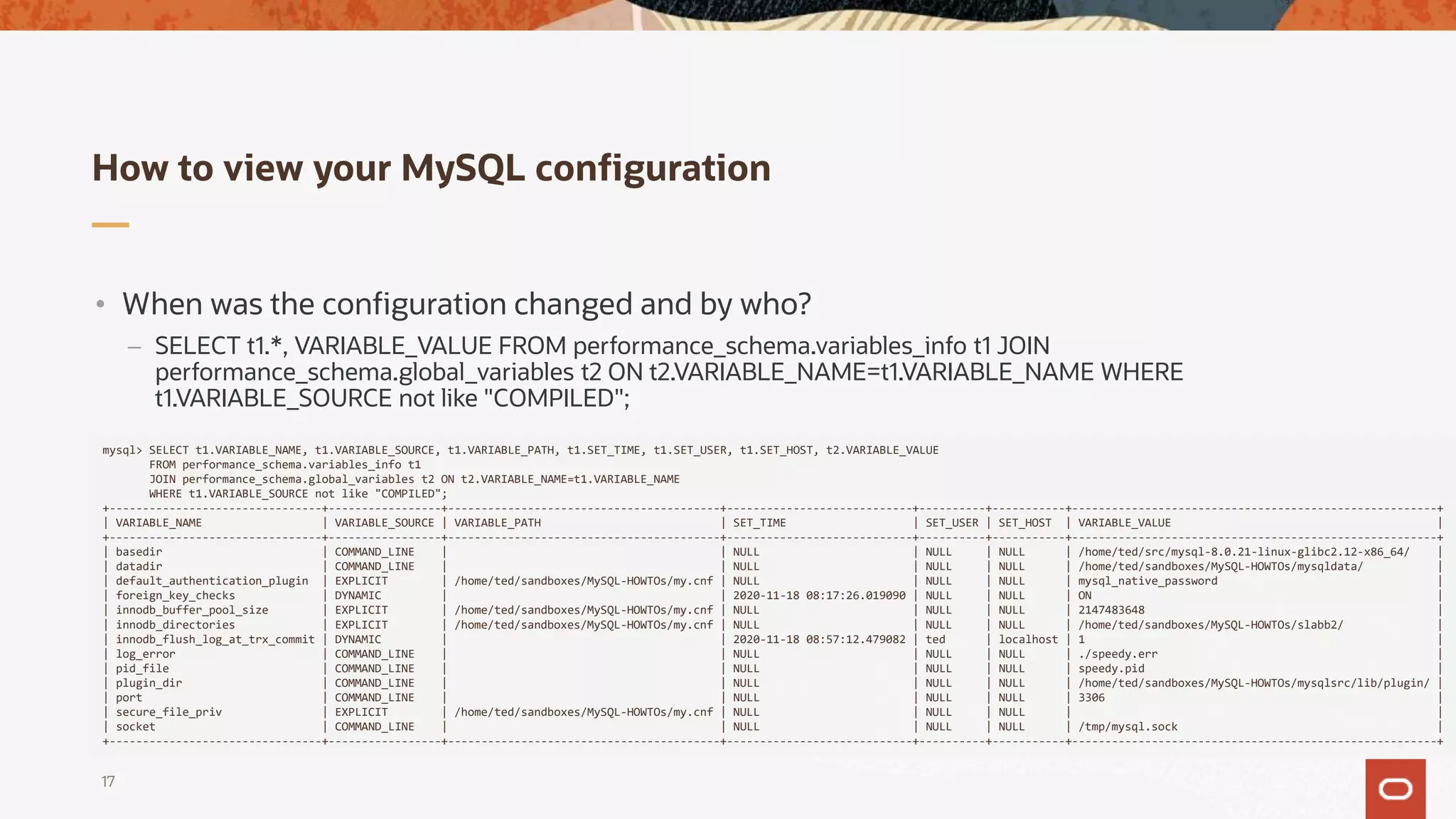 How to view your MySQL configuration

• When was the configuration changed and by who?
– SELECT t1.*, VARIABLE_VALUE FROM performance_schema.variables_info t1 JOIN performance_schema.global_variables t2 ON t2.VARIABLE_NAME=t1.VARIABLE_NAME WHERE t1.VARIABLE_SOURCE not like "COMPILED";

mysql> SELECT t1.VARIABLE_NAME, t1.VARIABLE_SOURCE, t1.VARIABLE_PATH, t1.SET_TIME, t1.SET_USER, t1.SET_HOST, t2.VARIABLE_VALUE
FROM performance_schema.variables_info t1
JOIN performance_schema.global_variables t2 ON t2.VARIABLE_NAME=t1.VARIABLE_NAME
WHERE t1.VARIABLE_SOURCE not like "COMPILED";

| VARIABLE_NAME | VARIABLE_SOURCE | VARIABLE_PATH | SET_TIME | SET_USER | SET_HOST | VARIABLE_VALUE |
|---|---|---|---|---|---|---|
| basedir | COMMAND_LINE | | NULL | NULL | NULL | /home/ted/src/mysql-8.0.21-linux-glibc2.12-x86_64/ |
| datadir | COMMAND_LINE | | NULL | NULL | NULL | /home/ted/sandboxes/MySQL-HOWTOs/mysqldata/ |
| default_authentication_plugin | EXPLICIT | /home/ted/sandboxes/MySQL-HOWTOs/my.cnf | NULL | NULL | NULL | mysql_native_password |
| foreign_key_checks | DYNAMIC | | 2020-11-18 08:17:26.019090 | NULL | NULL | ON |
| innodb_buffer_pool_size | EXPLICIT | /home/ted/sandboxes/MySQL-HOWTOs/my.cnf | NULL | NULL | NULL | 2147483648 |
| innodb_directories | EXPLICIT | /home/ted/sandboxes/MySQL-HOWTOs/my.cnf | NULL | NULL | NULL | /home/ted/sandboxes/MySQL-HOWTOs/slabb2/ |
| innodb_flush_log_at_trx_commit | DYNAMIC | | 2020-11-18 08:57:12.479082 | ted | localhost | 1 |
| log_error | COMMAND_LINE | | NULL | NULL | NULL | ./speedy.err |
| pid_file | COMMAND_LINE | | NULL | NULL | NULL | speedy.pid |
| plugin_dir | COMMAND_LINE | | NULL | NULL | NULL | /home/ted/sandboxes/MySQL-HOWTOs/mysqlsrc/lib/plugin/ |
| port | COMMAND_LINE | | NULL | NULL | NULL | 3306 |
| secure_file_priv | EXPLICIT | /home/ted/sandboxes/MySQL-HOWTOs/my.cnf | NULL | NULL | NULL | |
| socket | COMMAND_LINE | | NULL | NULL | NULL | /tmp/mysql.sock |

17